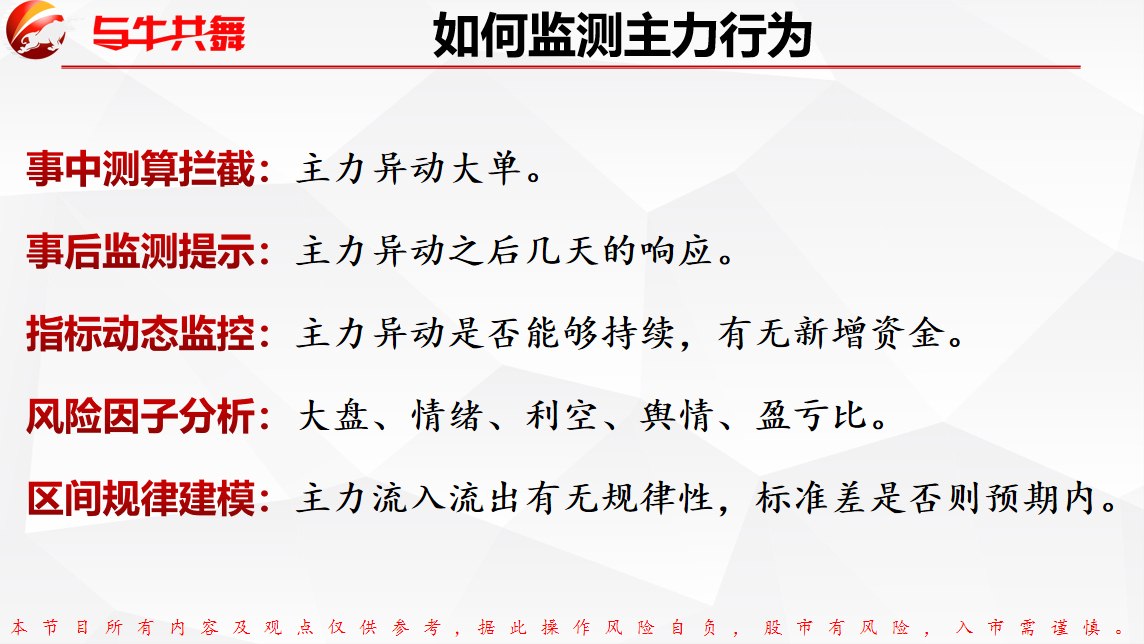 与牛共舞

如何监测主力行为

事中测算拦截：主力异动大单。

事后监测提示：主力异动之后几天的响应。

指标动态监控：主力异动是否能够持续，有无新增资金。

风险因子分析：大盘、情绪、利空、舆情、盈亏比。

区间规律建模：主力流入流出有无规律性，标准差是否则预期内。

本节目所有内容及观点仅供参考，据此操作风险自负，股市有风险，入市需谨慎。